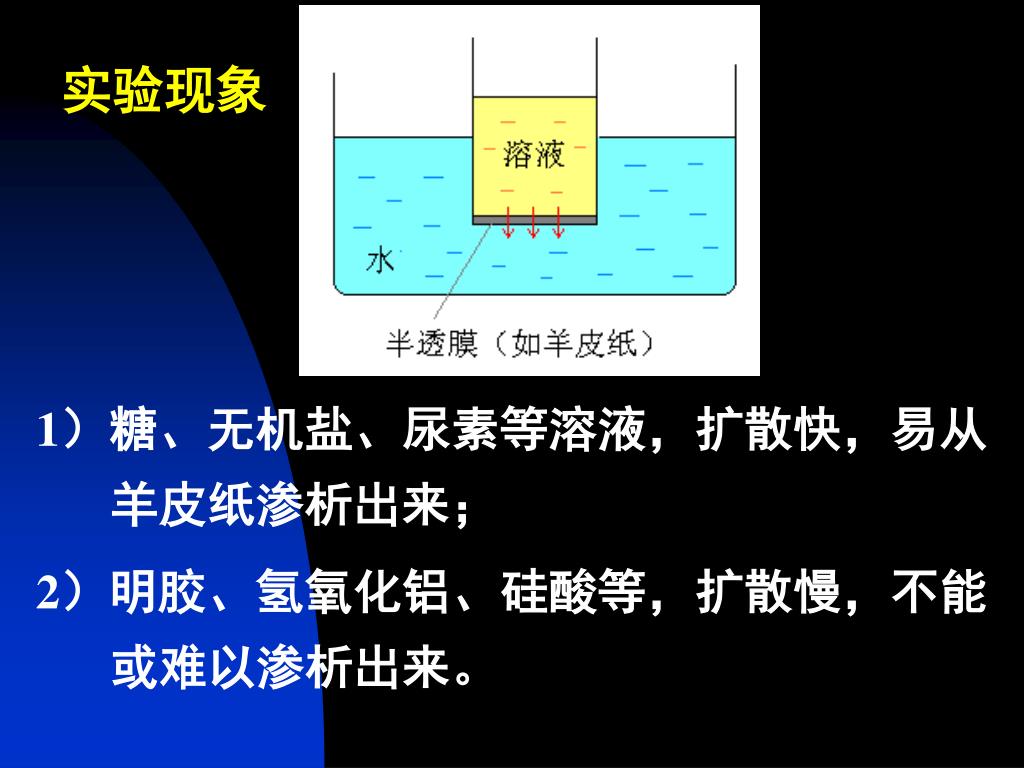 实验现象

溶液

水

半透膜（如羊皮纸）

1）糖、无机盐、尿素等溶液，扩散快，易从羊皮纸渗析出来；

2）明胶、氢氧化铝、硅酸等，扩散慢，不能或难以渗析出来。